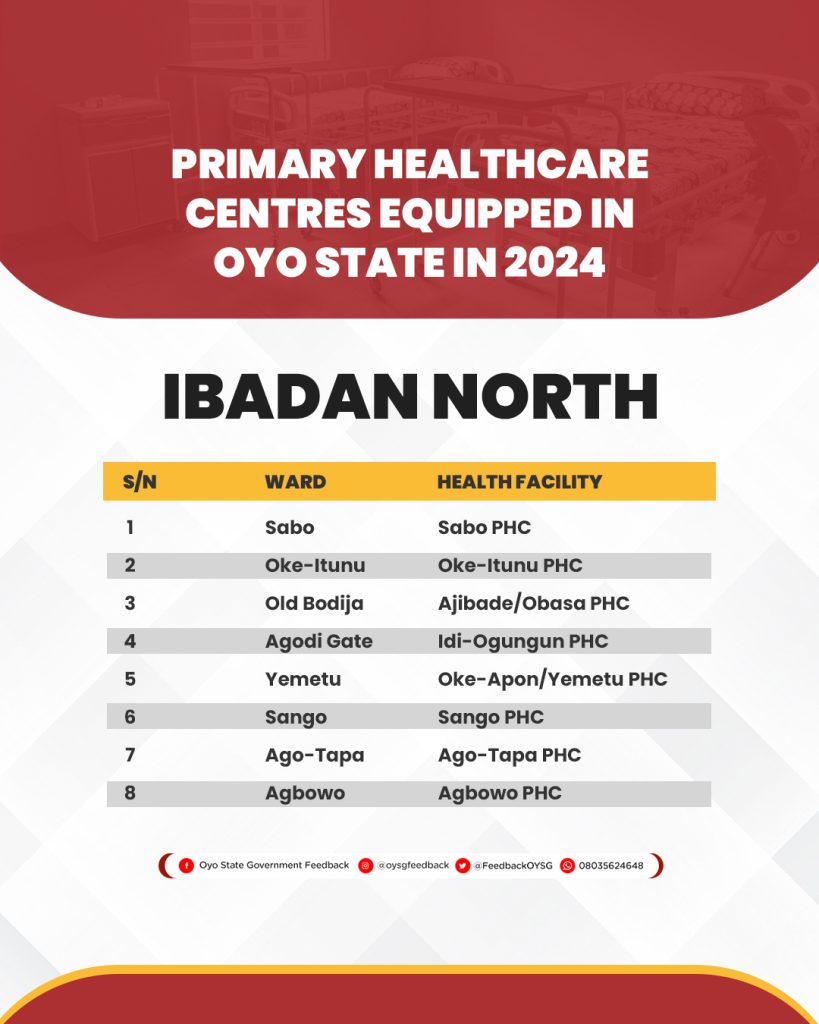 PRIMARY HEALTHCARE CENTRES EQUIPPED IN OYO STATE IN 2024

IBADAN NORTH

| S/N | WARD | HEALTH FACILITY |
|---|---|---|
| 1 | Sabo | Sabo PHC |
| 2 | Oke-Itunu | Oke-Itunu PHC |
| 3 | Old Bodija | Ajibade/Obasa PHC |
| 4 | Agodi Gate | Idi-Ogungun PHC |
| 5 | Yemetu | Oke-Apon/Yemetu PHC |
| 6 | Sango | Sango PHC |
| 7 | Ago-Tapa | Ago-Tapa PHC |
| 8 | Agbowo | Agbowo PHC |

Oyo State Government Feedback @oysgfeedback @FeedbackOYSG 08035624648